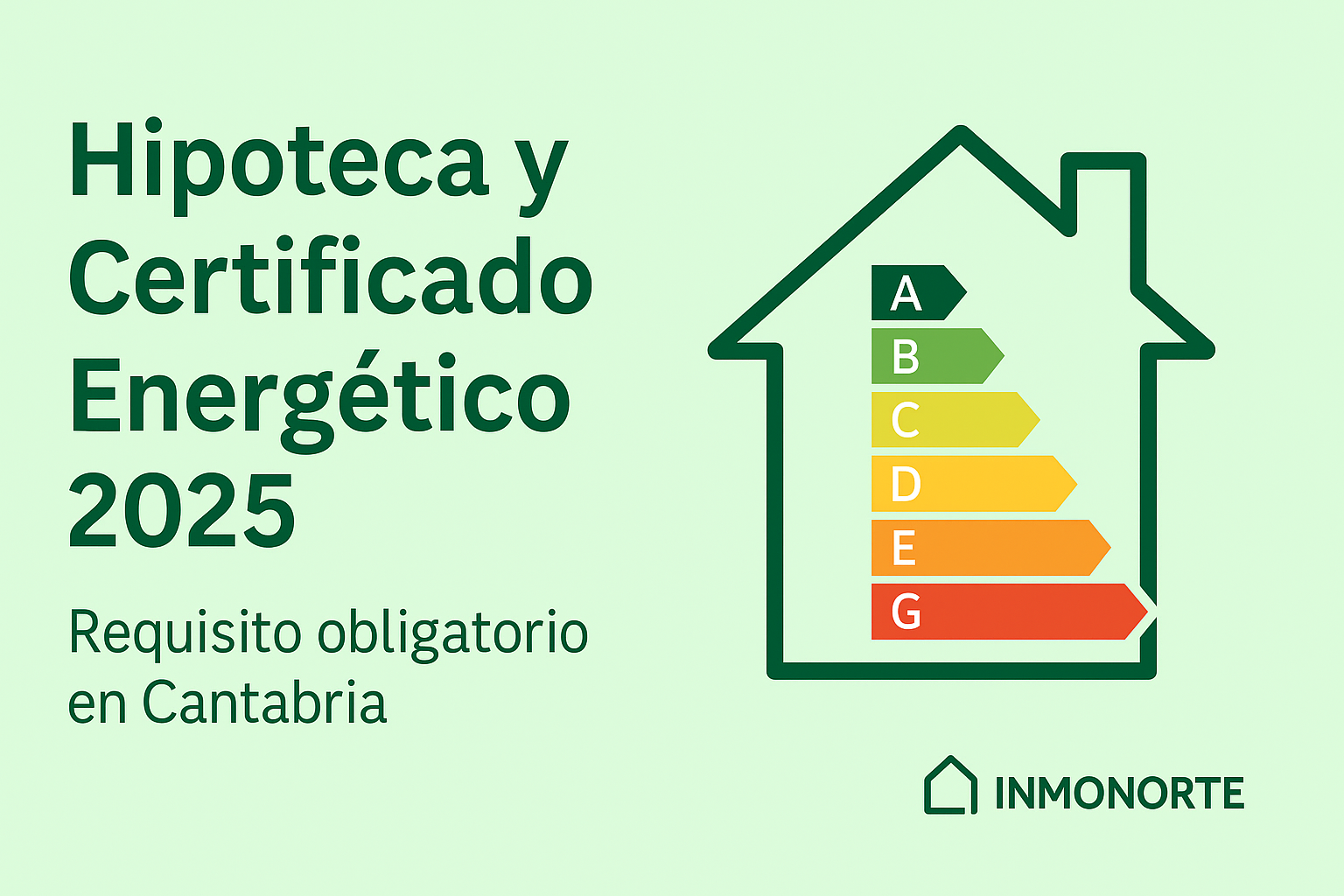 Hipoteca y Certificado Energético 2025

Requisito obligatorio en Cantabria

A
B
C
D
E
G

INMONORTE